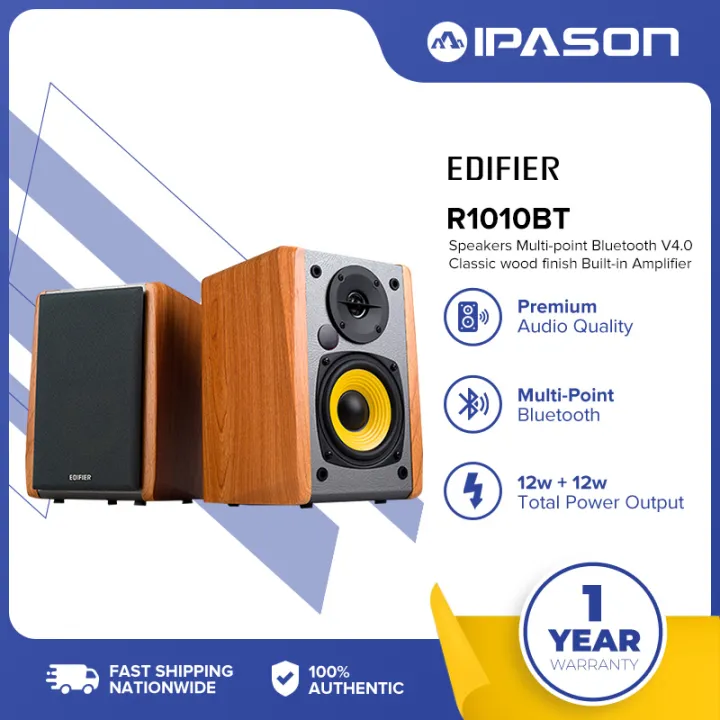 IPASON

EDIFIER

R1010BT

Speakers Multi-point Bluetooth V4.0 Classic wood finish Built-in Amplifier

Premium
Audio Quality

Multi-Point
Bluetooth

12w + 12w
Total Power Output

EDIFIER

1
YEAR
WARRANTY

FAST SHIPPING
NATIONWIDE

100%
AUTHENTIC